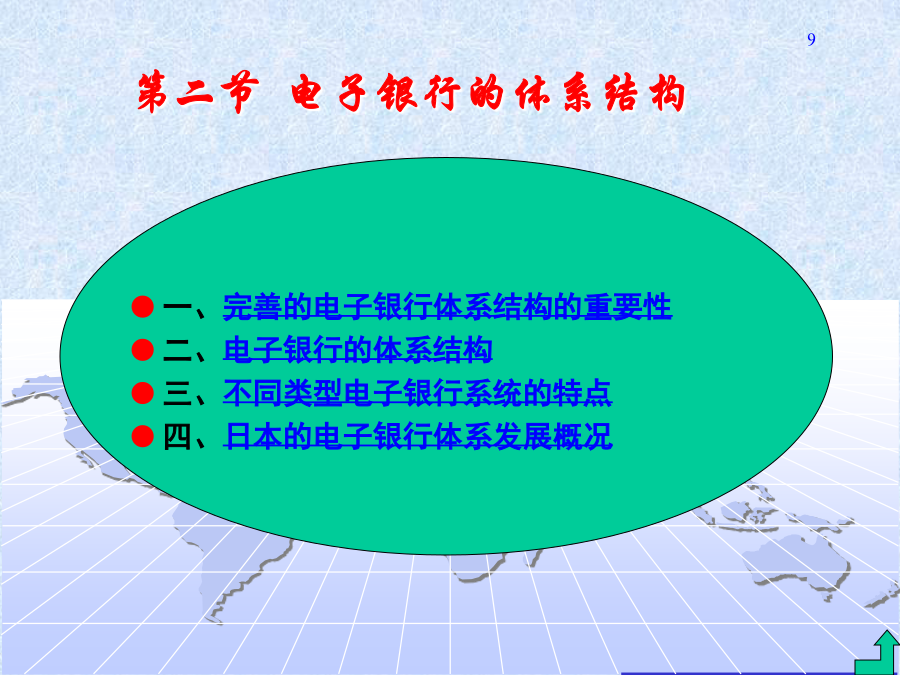 9

第二节 电子银行的体系结构

一、完善的电子银行体系结构的重要性
二、电子银行的体系结构
三、不同类型电子银行系统的特点
四、日本的电子银行体系发展概况